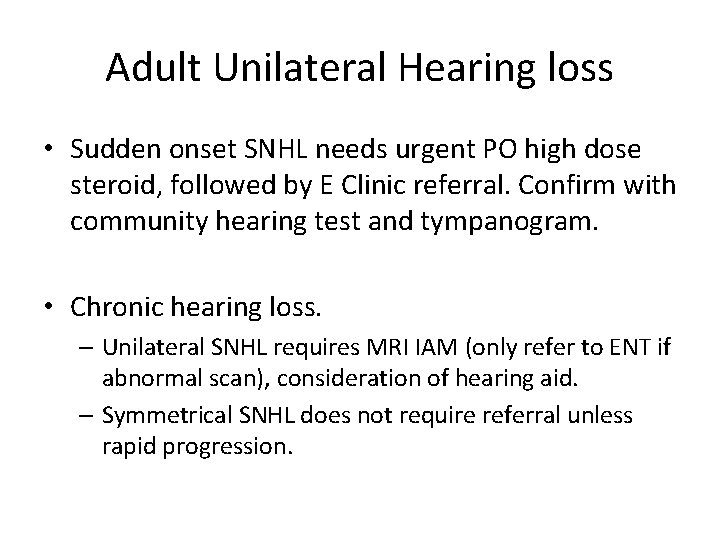 Adult Unilateral Hearing loss

• Sudden onset SNHL needs urgent PO high dose steroid, followed by E Clinic referral. Confirm with community hearing test and tympanogram.

• Chronic hearing loss.
– Unilateral SNHL requires MRI IAM (only refer to ENT if abnormal scan), consideration of hearing aid.
– Symmetrical SNHL does not require referral unless rapid progression.